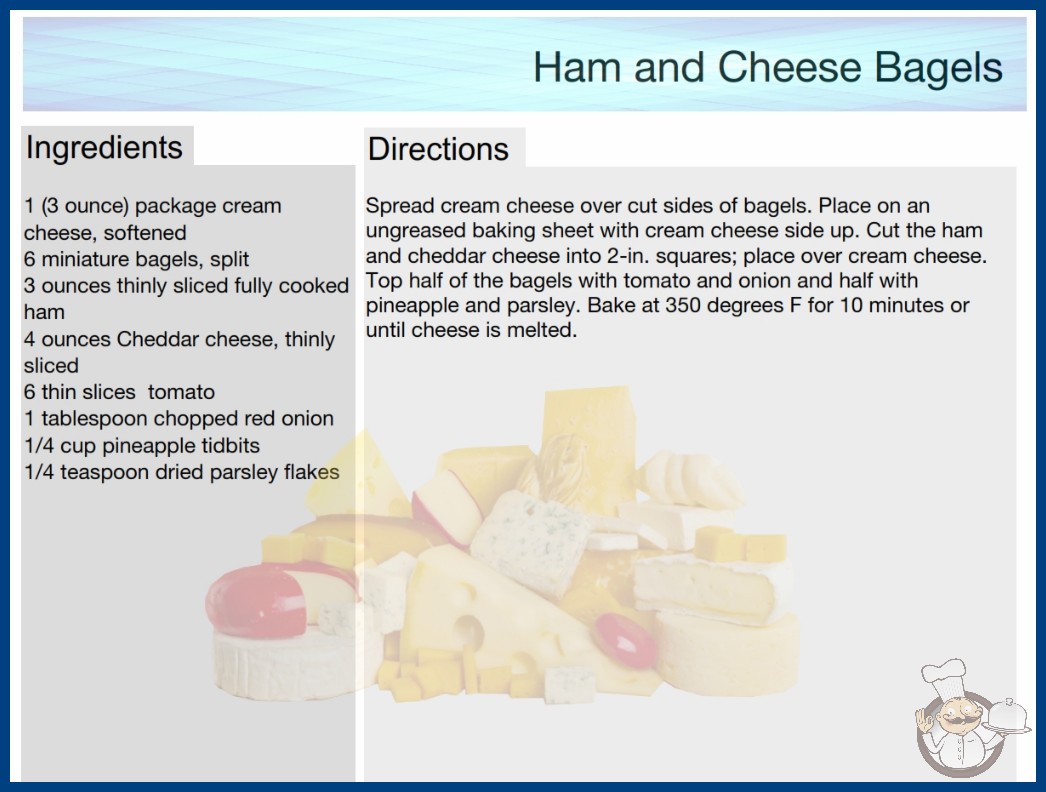 Ham and Cheese Bagels

Ingredients

1 (3 ounce) package cream cheese, softened
6 miniature bagels, split
3 ounces thinly sliced fully cooked ham
4 ounces Cheddar cheese, thinly sliced
6 thin slices tomato
1 tablespoon chopped red onion
1/4 cup pineapple tidbits
1/4 teaspoon dried parsley flakes

Directions

Spread cream cheese over cut sides of bagels. Place on an ungreased baking sheet with cream cheese side up. Cut the ham and cheddar cheese into 2-in. squares; place over cream cheese. Top half of the bagels with tomato and onion and half with pineapple and parsley. Bake at 350 degrees F for 10 minutes or until cheese is melted.